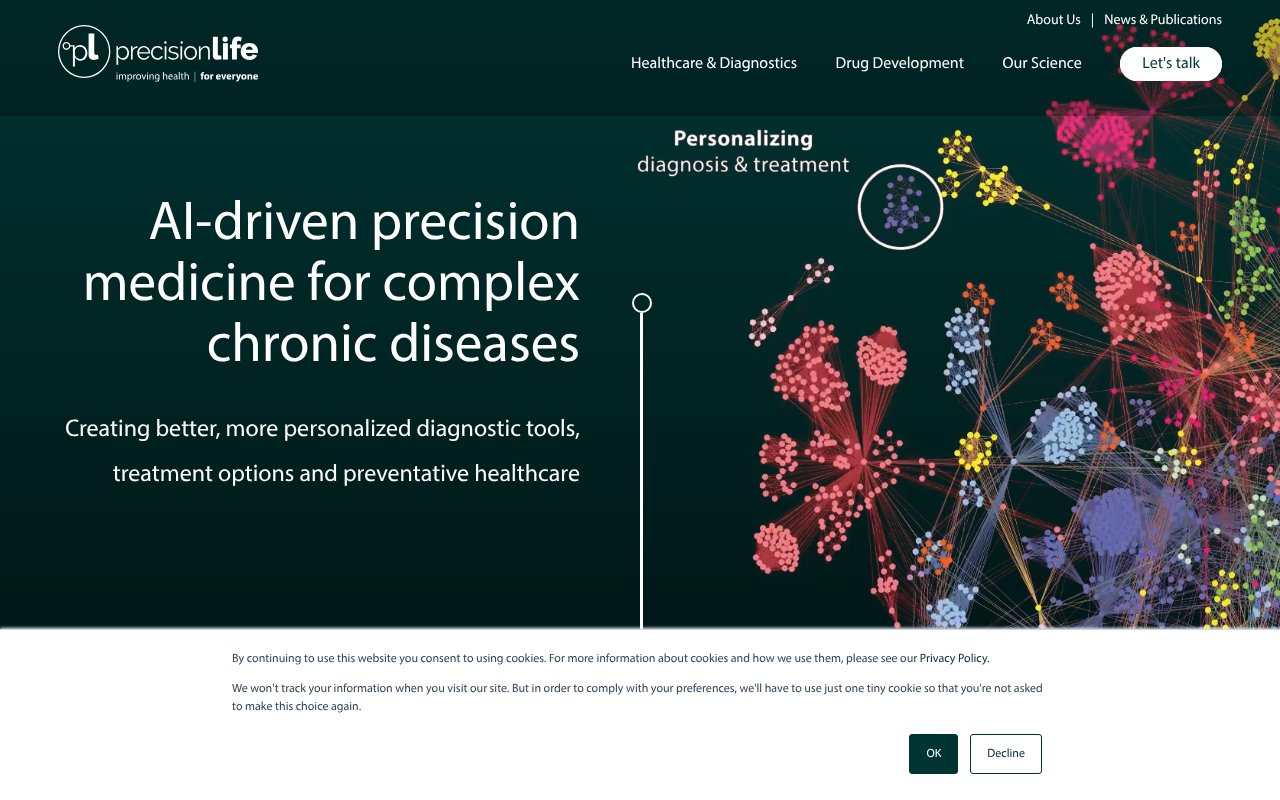 About Us | News & Publications

pl precisionlife
improving health | for everyone

Healthcare & Diagnostics Drug Development Our Science Let's talk

Personalizing
diagnosis & treatment

AI-driven precision medicine for complex chronic diseases

Creating better, more personalized diagnostic tools, treatment options and preventative healthcare

By continuing to use this website you consent to using cookies. For more information about cookies and how we use them, please see our Privacy Policy.

We won't track your information when you visit our site. But in order to comply with your preferences, we'll have to use just one tiny cookie so that you're not asked to make this choice again.

OK Decline